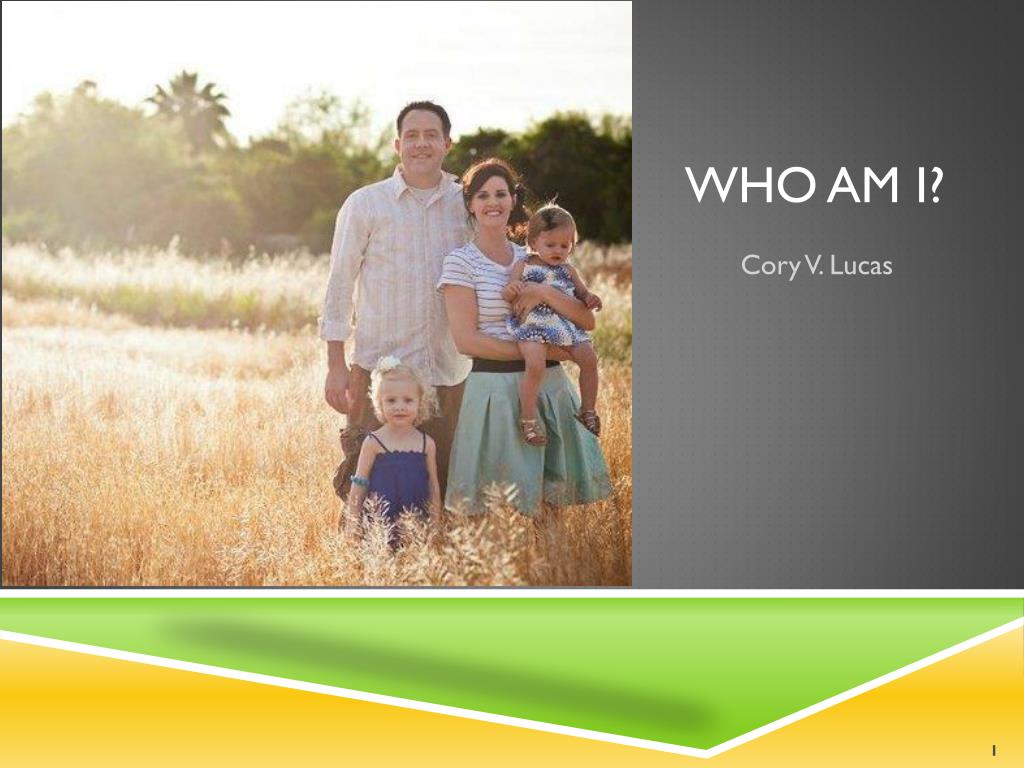 WHO AM I?

Cory V. Lucas

1